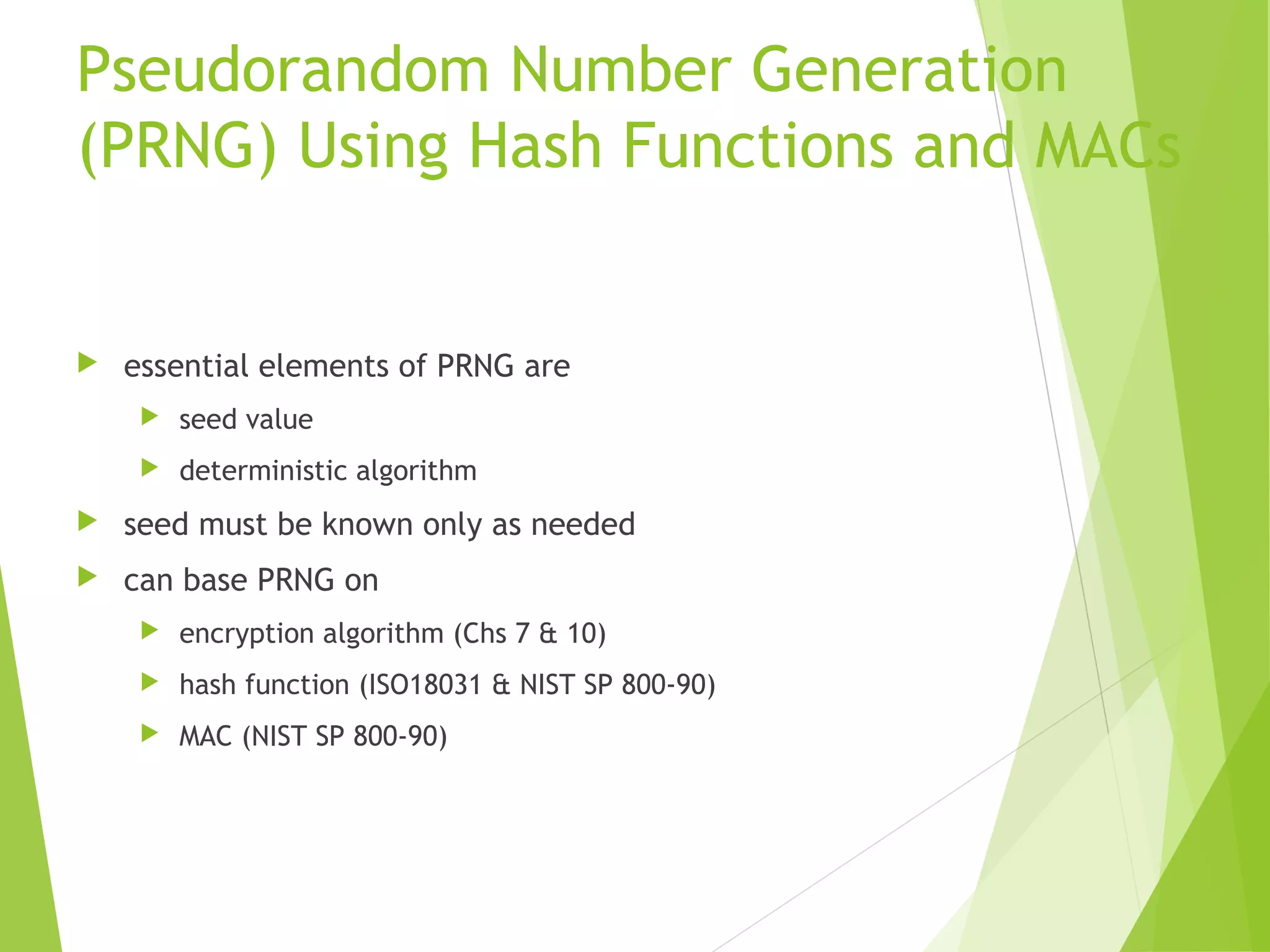 Pseudorandom Number Generation (PRNG) Using Hash Functions and MACs

essential elements of PRNG are

seed value

deterministic algorithm

seed must be known only as needed

can base PRNG on

encryption algorithm (Chs 7 & 10)

hash function (ISO18031 & NIST SP 800-90)

MAC (NIST SP 800-90)